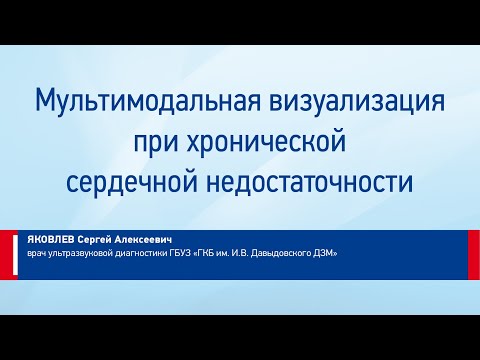 Мультимодальная визуализация при хронической сердечной недостаточности

ЯКОВЛЕВ Сергей Алексеевич
врач ультразвуковой диагностики ГБУЗ «ГКБ им. И.В. Давыдовского ДЗМ»